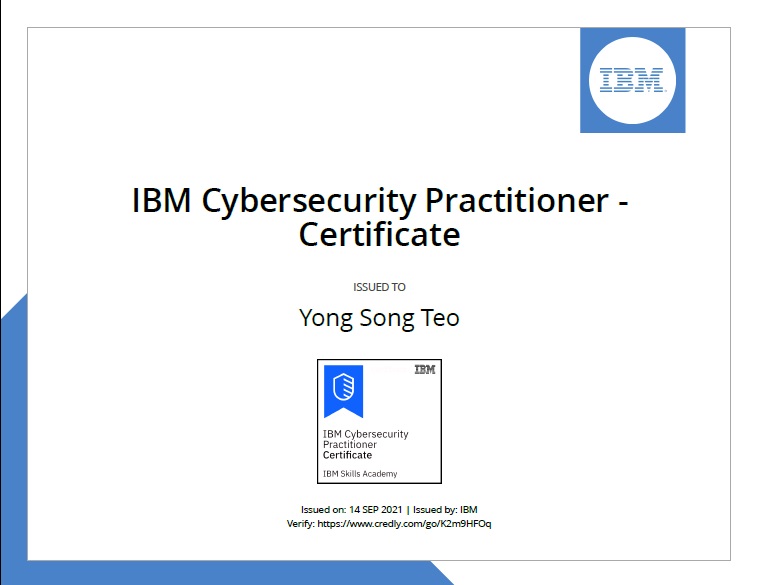 IBM

IBM Cybersecurity Practitioner - Certificate

ISSUED TO

Yong Song Teo

IBM

IBM Cybersecurity Practitioner Certificate

IBM Skills Academy

Issued on: 14 SEP 2021 | Issued by: IBM
Verify: https://www.credly.com/go/K2m9HFOq